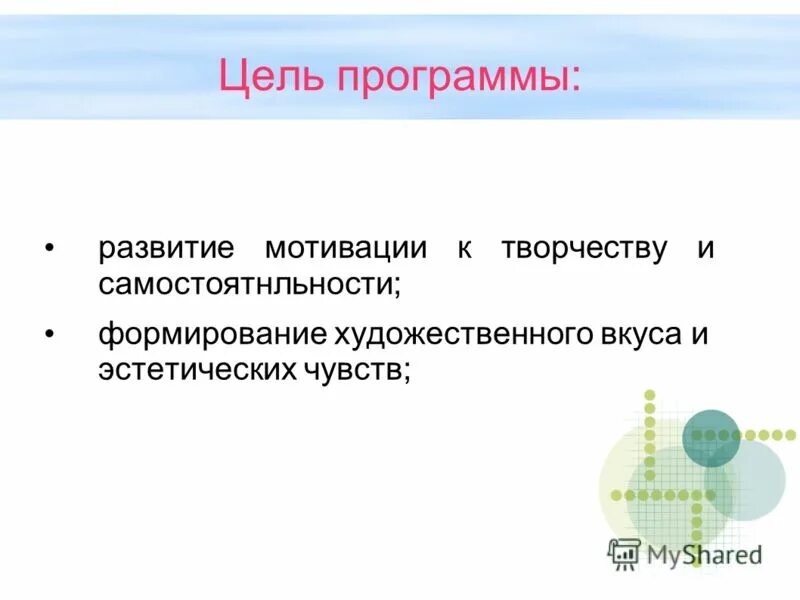 Цель программы:

• развитие мотивации к творчеству и самостоятнльности;

• формирование художественного вкуса и эстетических чувств;

MyShared